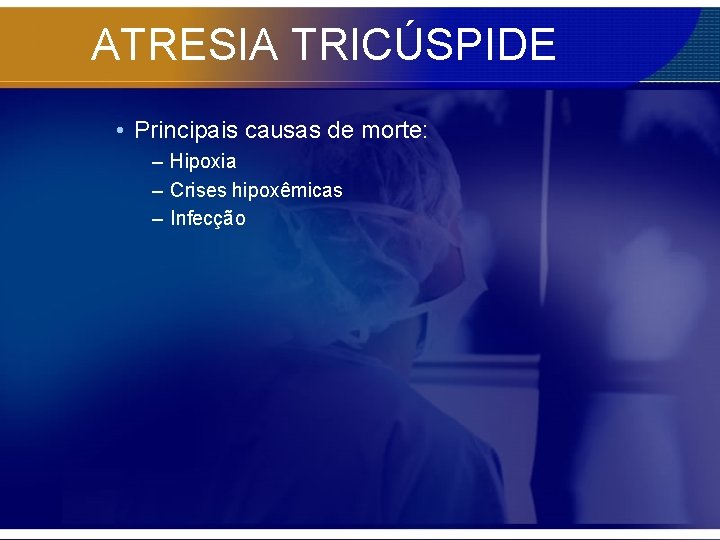 ATRESIA TRICÚSPIDE

• Principais causas de morte:
– Hipoxia
– Crises hipoxêmicas
– Infecção